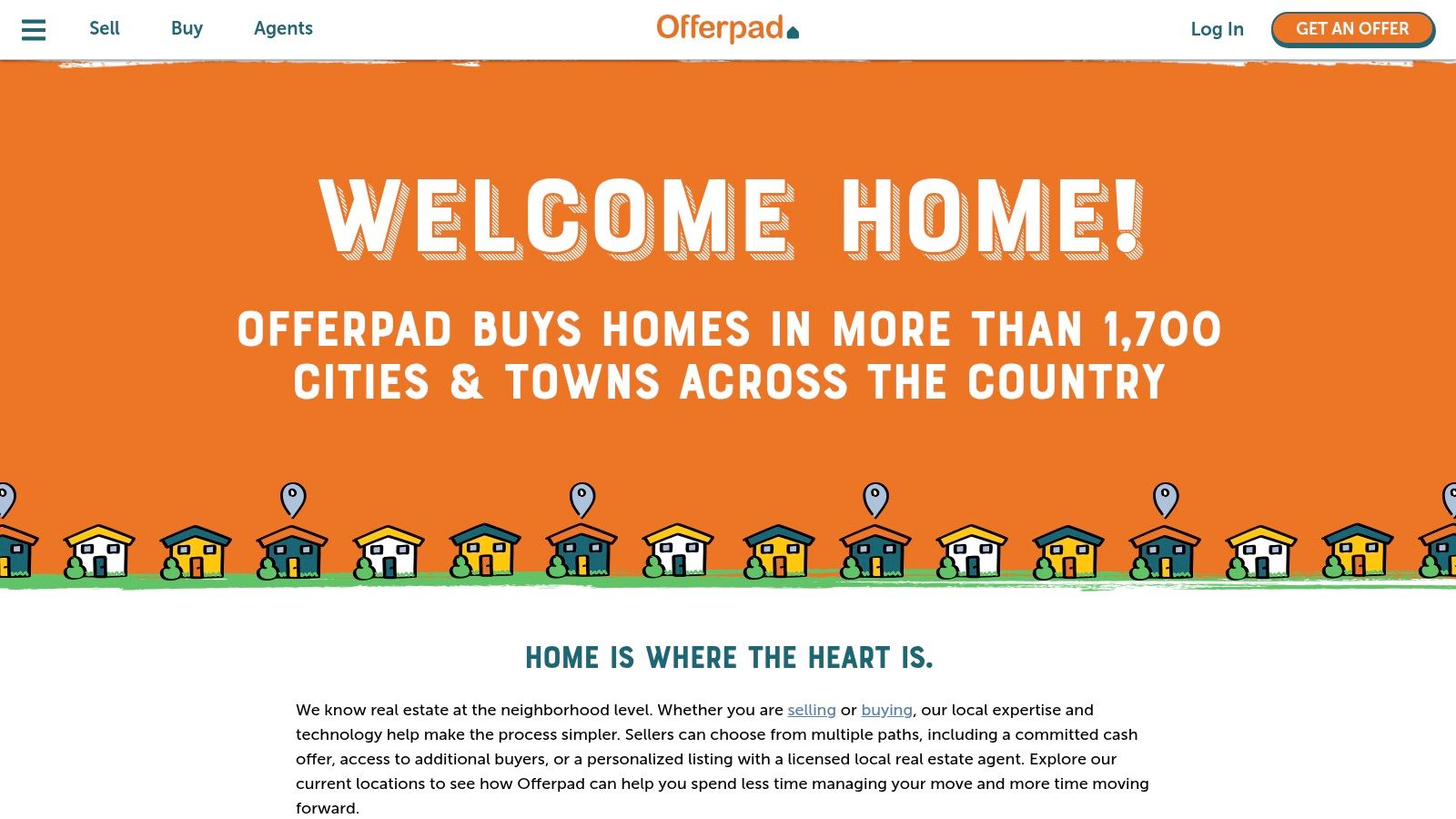 Sell Buy Agents

Offerpad

Log In GET AN OFFER

WELCOME HOME!

OFFERPAD BUYS HOMES IN MORE THAN 1,700 CITIES & TOWNS ACROSS THE COUNTRY

HOME IS WHERE THE HEART IS.

We know real estate at the neighborhood level. Whether you are selling or buying, our local expertise and technology help make the process simpler. Sellers can choose from multiple paths, including a committed cash offer, access to additional buyers, or a personalized listing with a licensed local real estate agent. Explore our current locations to see how Offerpad can help you spend less time managing your move and more time moving forward.